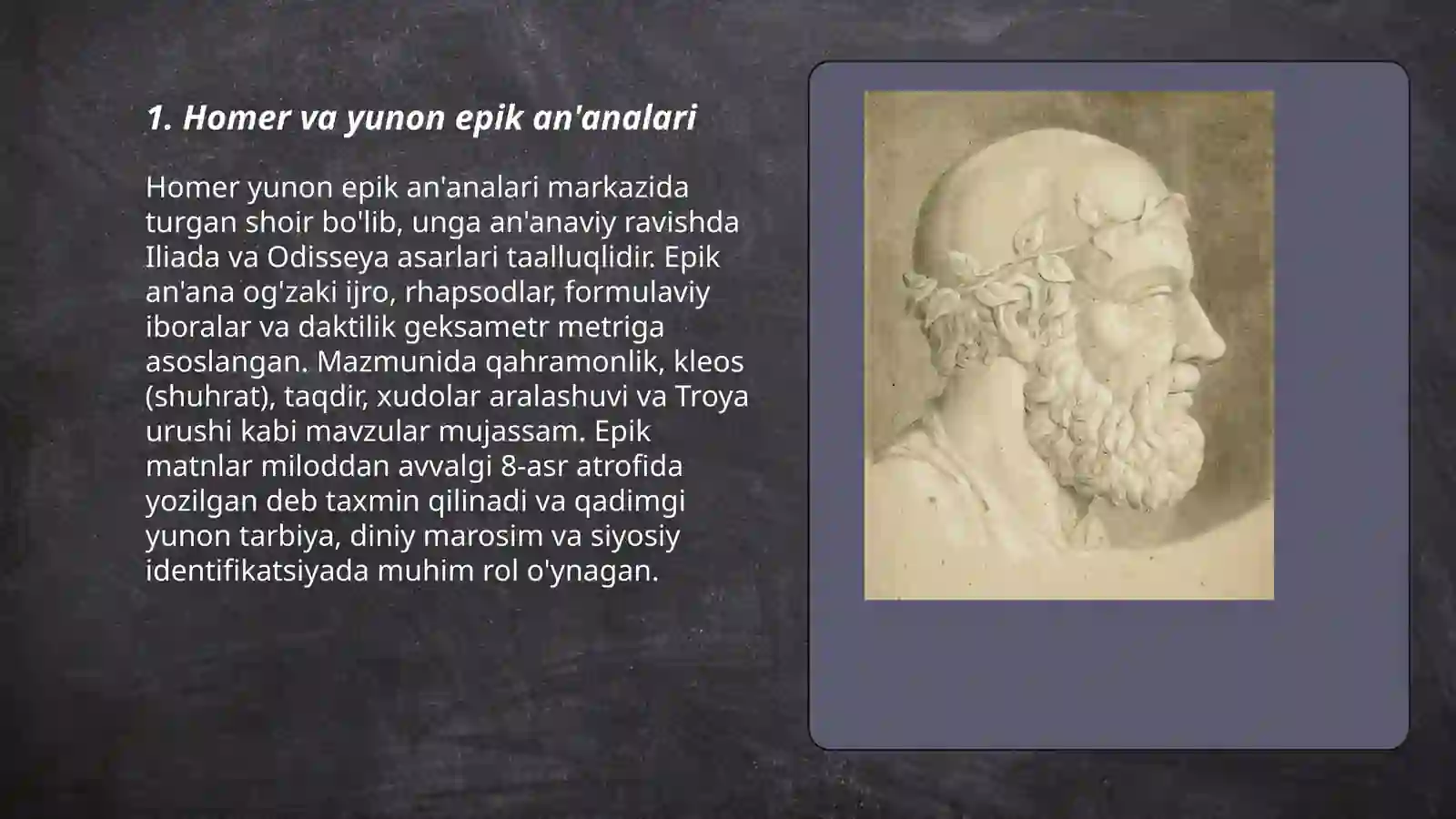 1. Homer va yunon epik an'analari

Homer yunon epik an'analari markazida turgan shoir bo'lib, unga an'anaviy ravishda Iliada va Odisseya asarlari taalluqlidir. Epik an'ana og'zaki ijro, rhapsodlar, formulaviy iboralar va daktilik geksametr metriga asoslangan. Mazmunida qahramonlik, kleos (shuhrat), taqdir, xudolar aralashuvi va Troya urushi kabi mavzular mujassam. Epik matnlar miloddan avvalgi 8-asr atrofida yozilgan deb taxmin qilinadi va qadimgi yunon tarbiya, diniy marosim va siyosiy identifikatsiyada muhim rol o'ynagan.